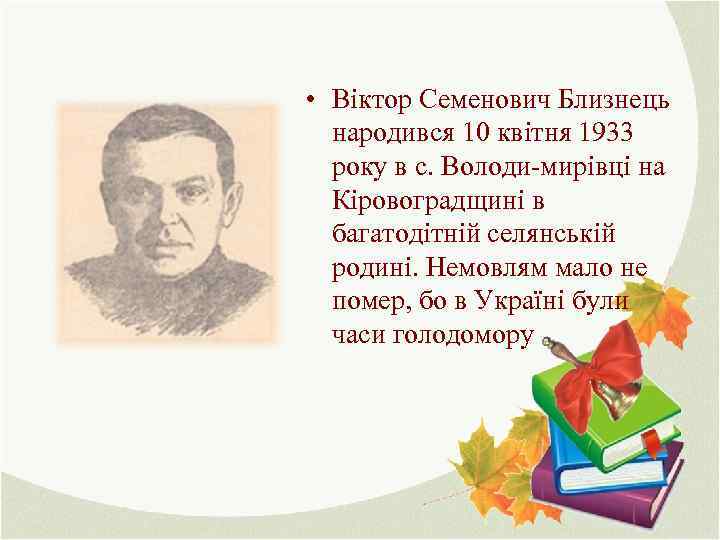 • Віктор Семенович Близнець народився 10 квітня 1933 року в с. Володи-мирівці на Кіровоградщині в багатодітній селянській родині. Немовлям мало не помер, бо в Україні були часи голодомору